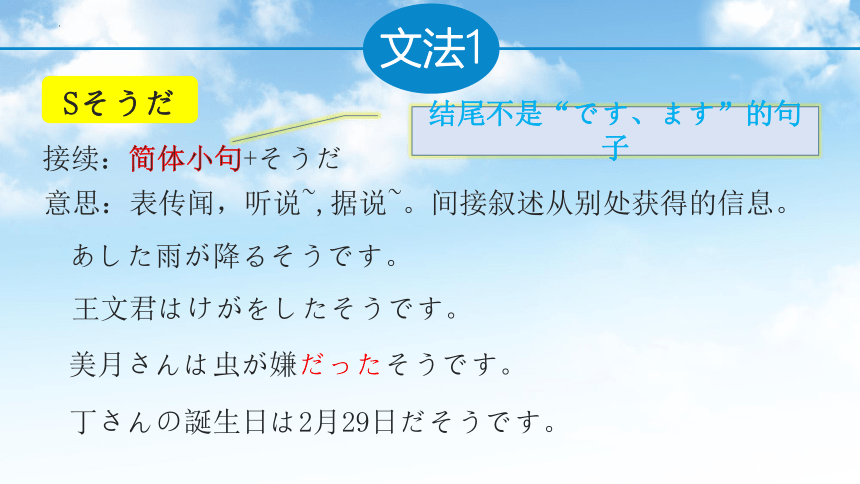 文法1

Sそうだ

结尾不是“です、ます”的句子

接续：简体小句+そうだ
意思：表传闻，听说~，据说~。间接叙述从别处获得的信息。

あした雨が降るそうです。

王文君はけがをしたそうです。

美月さんは虫が嫌だったそうです。

丁さんの誕生日は2月29日だそうです。